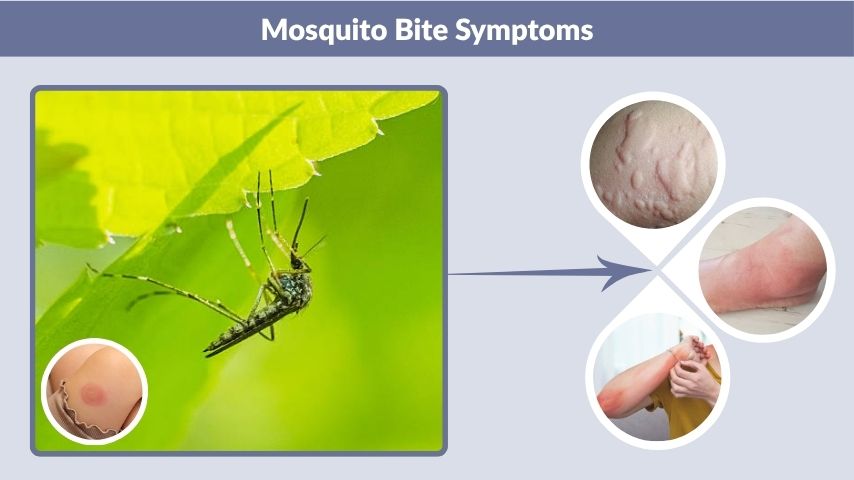 Mosquito Bite Symptoms